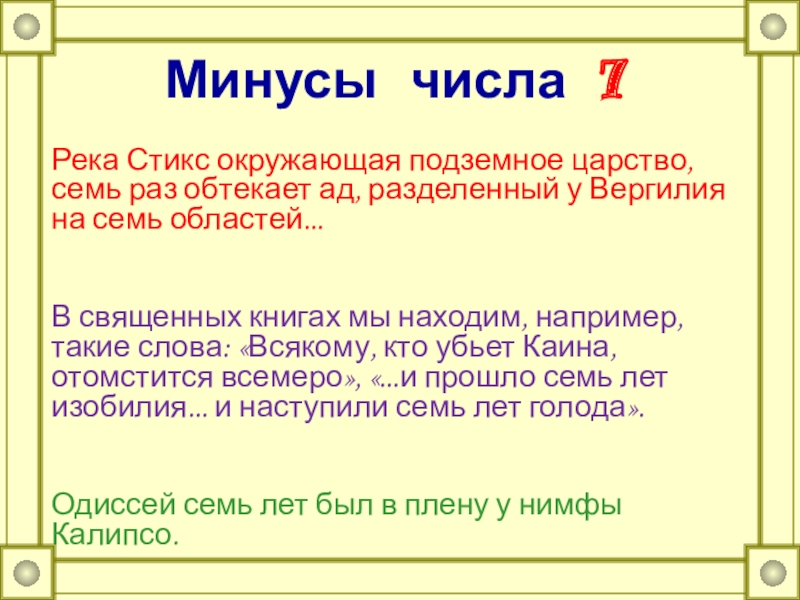 Минусы числа 7

Река Стикс окружающая подземное царство, семь раз обтекает ад, разделенный у Вергилия на семь областей...

В священных книгах мы находим, например, такие слова: «Всякому, кто убьет Каина, отомстится всемеро», «...и прошло семь лет изобилия... и наступили семь лет голода».

Одиссей семь лет был в плену у нимфы Калипсо.